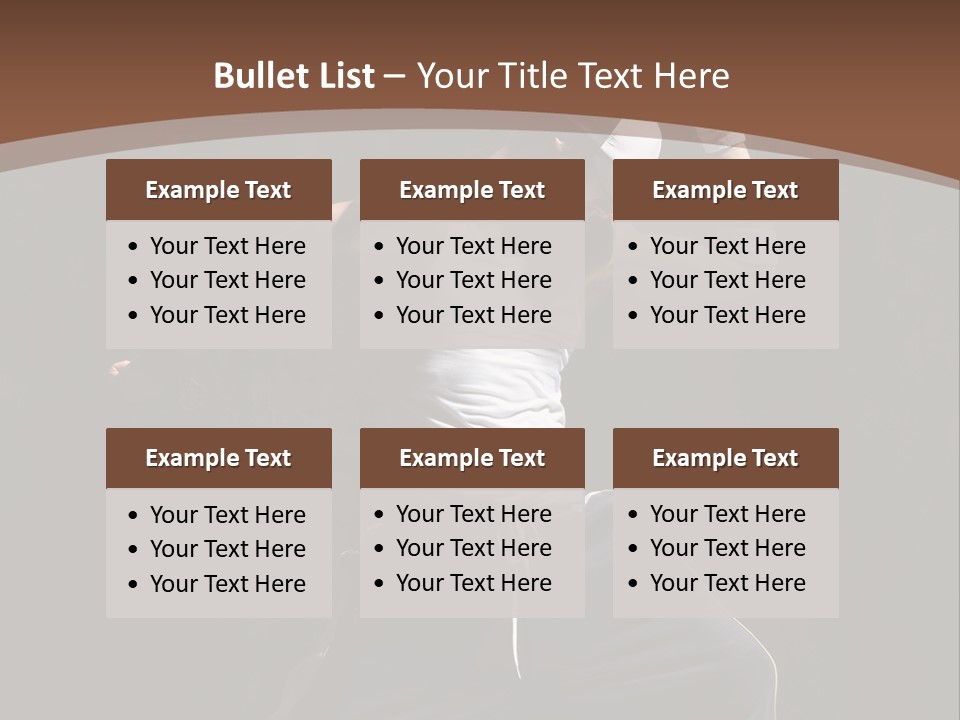 Bullet List – Your Title Text Here

Example Text
• Your Text Here
• Your Text Here
• Your Text Here

Example Text
• Your Text Here
• Your Text Here
• Your Text Here

Example Text
• Your Text Here
• Your Text Here
• Your Text Here

Example Text
• Your Text Here
• Your Text Here
• Your Text Here

Example Text
• Your Text Here
• Your Text Here
• Your Text Here

Example Text
• Your Text Here
• Your Text Here
• Your Text Here